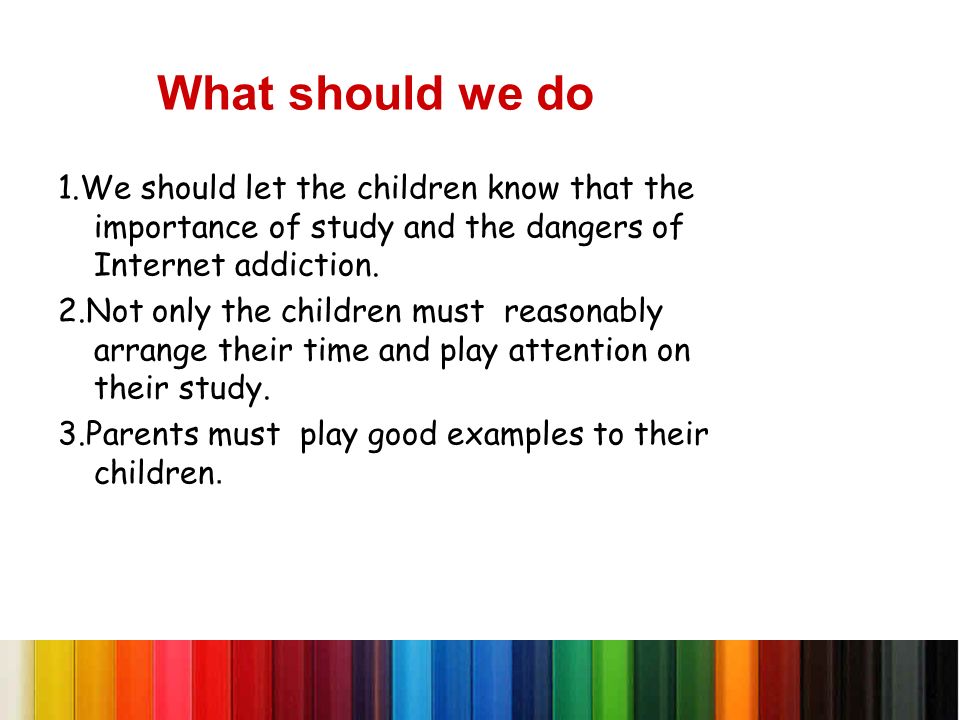 What should we do

1.We should let the children know that the importance of study and the dangers of Internet addiction.

2.Not only the children must reasonably arrange their time and play attention on their study.

3.Parents must play good examples to their children.